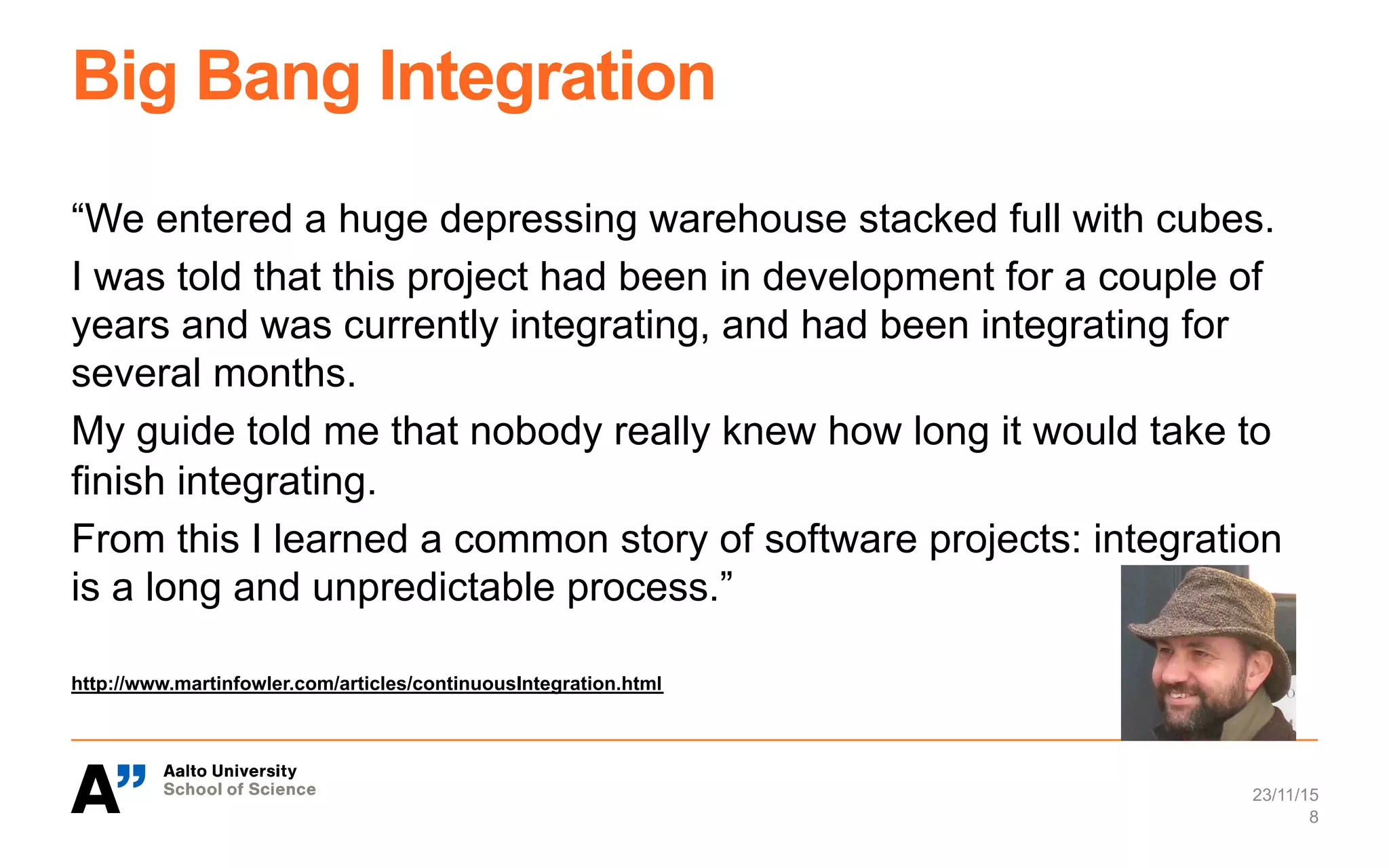 Big Bang Integration

“We entered a huge depressing warehouse stacked full with cubes.

I was told that this project had been in development for a couple of years and was currently integrating, and had been integrating for several months.

My guide told me that nobody really knew how long it would take to finish integrating.

From this I learned a common story of software projects: integration is a long and unpredictable process.”

http://www.martinfowler.com/articles/continuousIntegration.html

A” Aalto University
School of Science

23/11/15
8